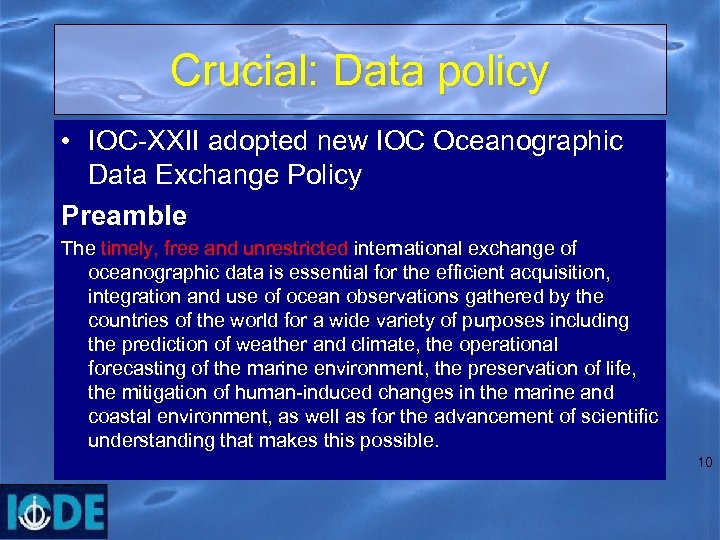 Crucial: Data policy

• IOC-XXII adopted new IOC Oceanographic Data Exchange Policy

Preamble

The timely, free and unrestricted international exchange of oceanographic data is essential for the efficient acquisition, integration and use of ocean observations gathered by the countries of the world for a wide variety of purposes including the prediction of weather and climate, the operational forecasting of the marine environment, the preservation of life, the mitigation of human-induced changes in the marine and coastal environment, as well as for the advancement of scientific understanding that makes this possible.

10

IODE